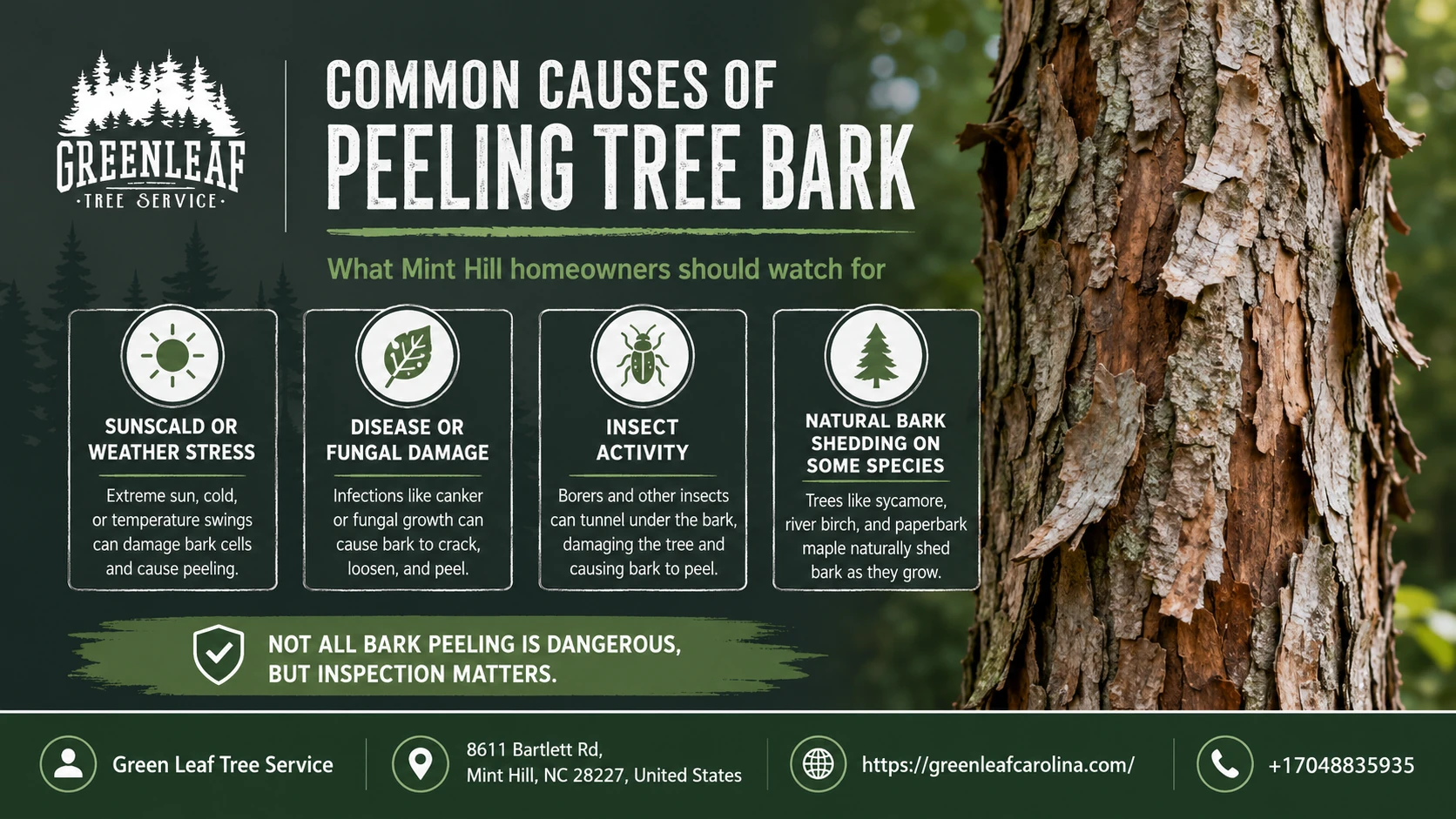 GREENLEAF
·TREE SERVICE·

COMMON CAUSES OF
PEELING TREE BARK

What Mint Hill homeowners should watch for

SUNSCALD OR WEATHER STRESS
Extreme sun, cold, or temperature swings can damage bark cells and cause peeling.

DISEASE OR FUNGAL DAMAGE
Infections like canker or fungal growth can cause bark to crack, loosen, and peel.

INSECT ACTIVITY
Borers and other insects can tunnel under the bark, damaging the tree and causing bark to peel.

NATURAL BARK SHEDDING ON SOME SPECIES
Trees like sycamore, river birch, and paperbark maple naturally shed bark as they grow.

NOT ALL BARK PEELING IS DANGEROUS, BUT INSPECTION MATTERS.

Green Leaf Tree Service

8611 Bartlett Rd,
Mint Hill, NC 28227, United States

https://greenleafcarolina.com/

+17048835935